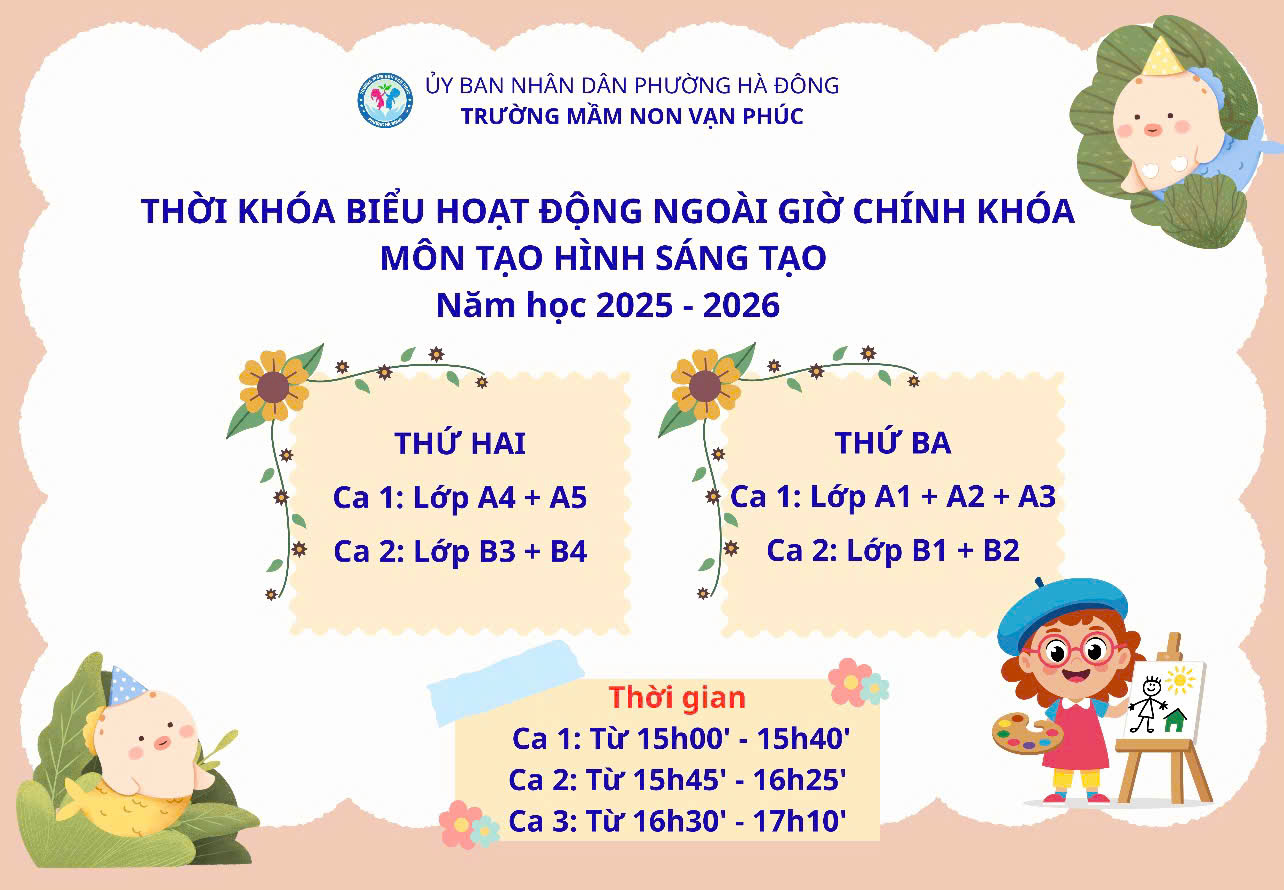 ỦY BAN NHÂN DÂN PHƯỜNG HÀ ĐÔNG
TRƯỜNG MẦM NON VẠN PHÚC

THỜI KHÓA BIỂU HOẠT ĐỘNG NGOÀI GIỜ CHÍNH KHÓA
MÔN TẠO HÌNH SÁNG TẠO
Năm học 2025 - 2026

THỨ HAI
Ca 1: Lớp A4 + A5
Ca 2: Lớp B3 + B4

THỨ BA
Ca 1: Lớp A1 + A2 + A3
Ca 2: Lớp B1 + B2

Thời gian
Ca 1: Từ 15h00' - 15h40'
Ca 2: Từ 15h45' - 16h25'
Ca 3: Từ 16h30' - 17h10'